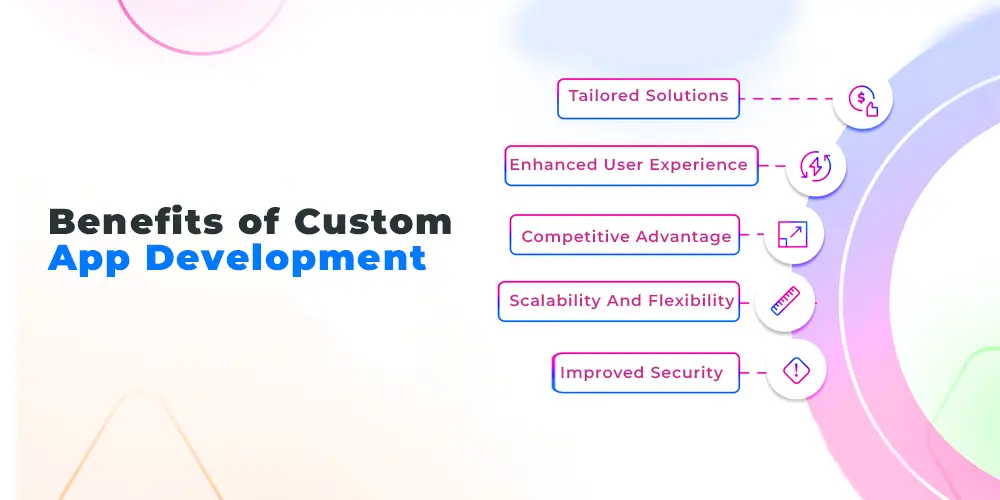 Benefits of Custom App Development

Tailored Solutions

Enhanced User Experience

Competitive Advantage

Scalability And Flexibility

Improved Security